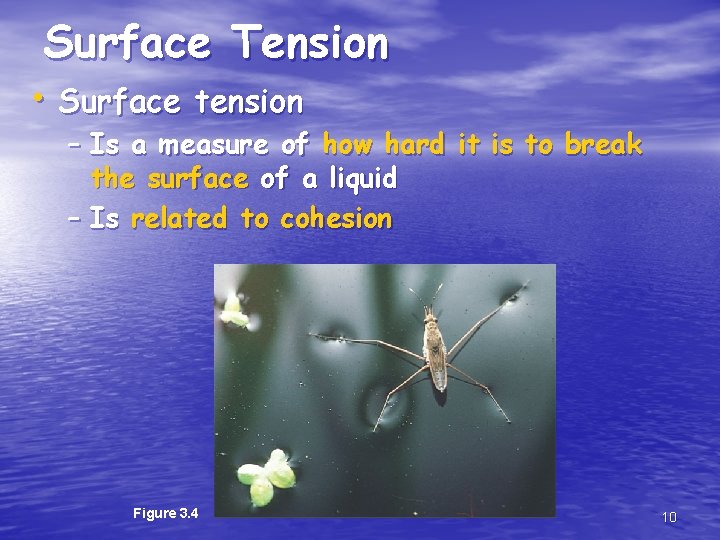 Surface Tension

• Surface tension

– Is a measure of how hard it is to break the surface of a liquid

– Is related to cohesion

Figure 3.4

10